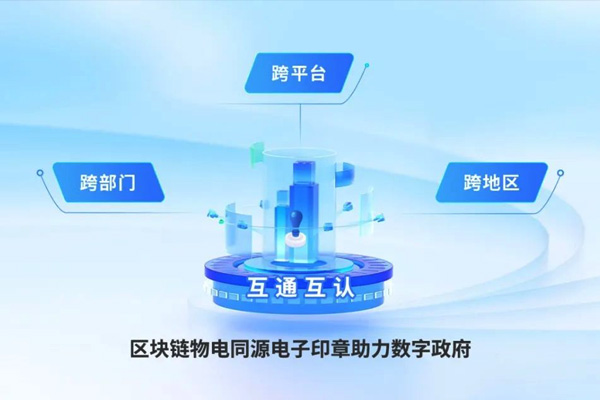 跨平台

跨部门

跨地区

互通互认

区块链物电同源电子印章助力数字政府